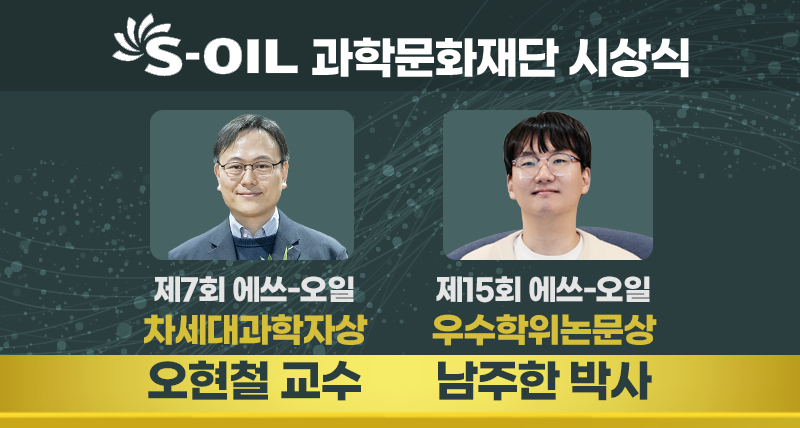 S-OIL 과학문화재단 시상식

제7회 에쓰-오일
차세대과학자상
오현철 교수

제15회 에쓰-오일
우수학위논문상
남주한 박사